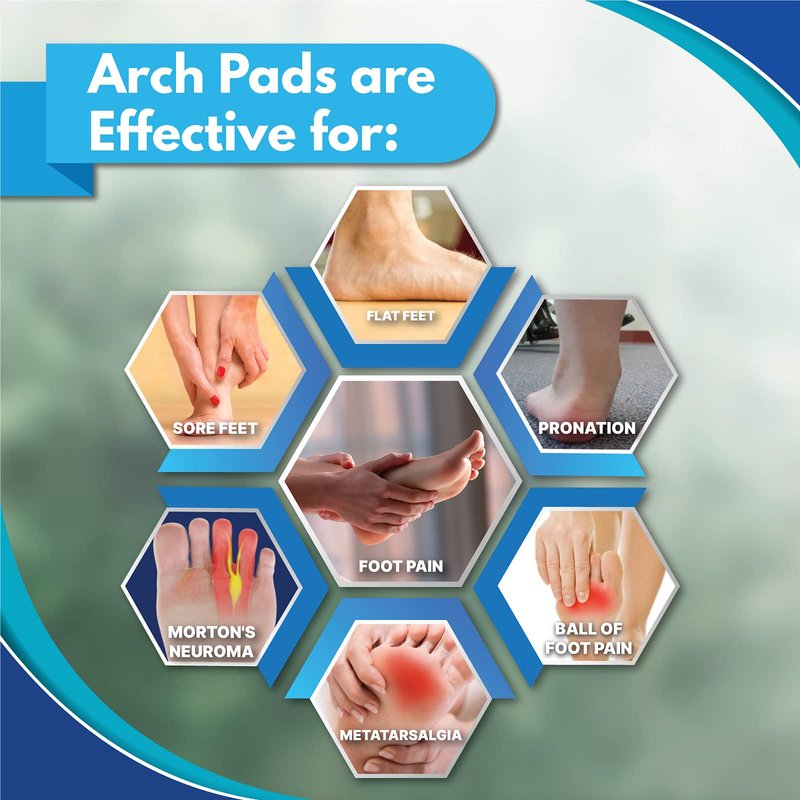 Arch Pads are Effective for:

FLAT FEET

SORE FEET

PRONATION

FOOT PAIN

MORTON'S NEUROMA

BALL OF FOOT PAIN

METATARSALGIA